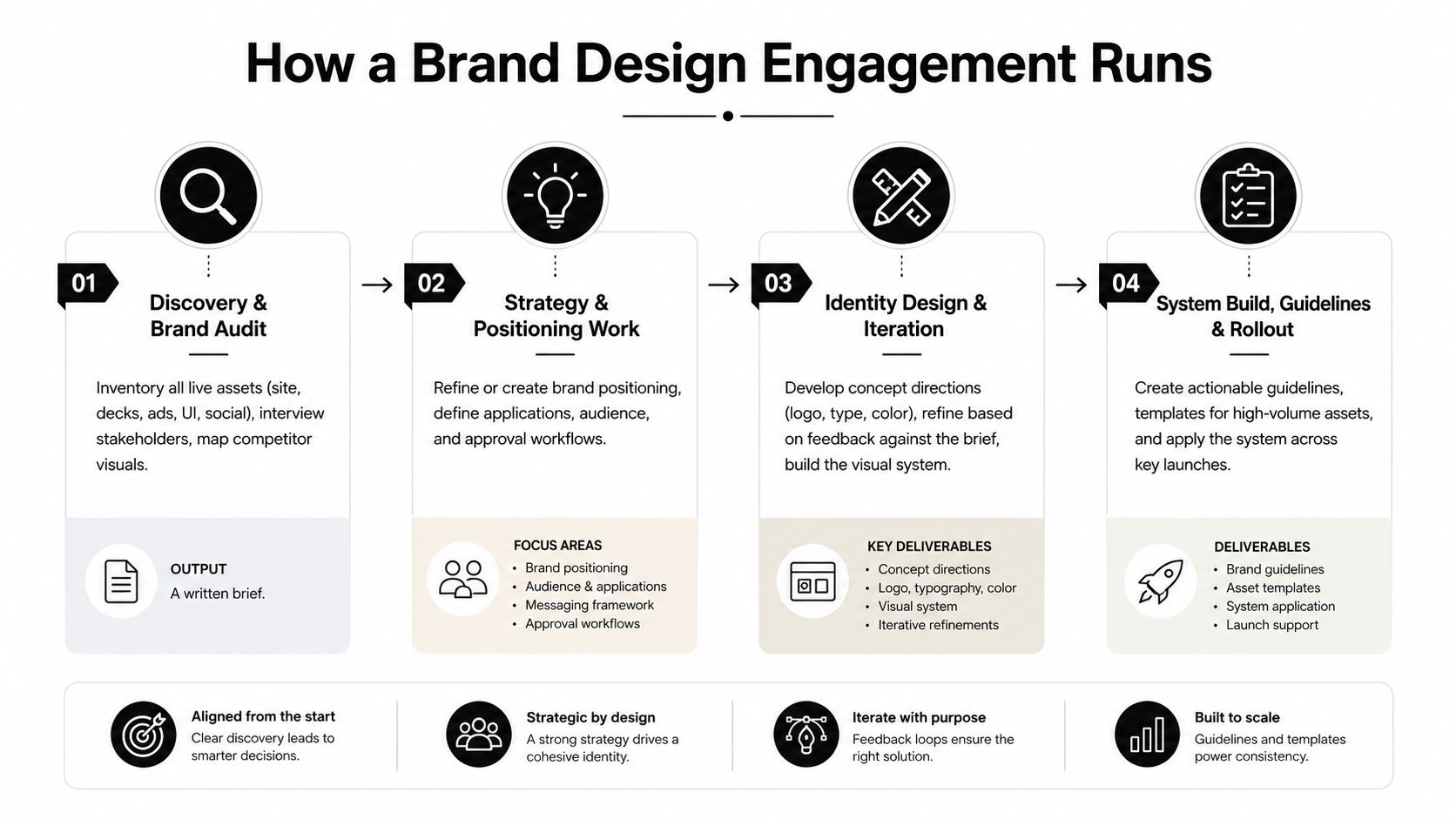 How a Brand Design Engagement Runs

01
Discovery & Brand Audit

Inventory all live assets (site, decks, ads, UI, social), interview stakeholders, map competitor visuals.

OUTPUT
A written brief.

02
Strategy & Positioning Work

Refine or create brand positioning, define applications, audience, and approval workflows.

FOCUS AREAS
• Brand positioning
• Audience & applications
• Messaging framework
• Approval workflows

03
Identity Design & Iteration

Develop concept directions (logo, type, color), refine based on feedback against the brief, build the visual system.

KEY DELIVERABLES
• Concept directions
• Logo, typography, color
• Visual system
• Iterative refinements

04
System Build, Guidelines & Rollout

Create actionable guidelines, templates for high-volume assets, and apply the system across key launches.

DELIVERABLES
• Brand guidelines
• Asset templates
• System application
• Launch support

Aligned from the start
Clear discovery leads to smarter decisions.

Strategic by design
A strong strategy drives a cohesive identity.

Iterate with purpose
Feedback loops ensure the right solution.

Built to scale
Guidelines and templates power consistency.